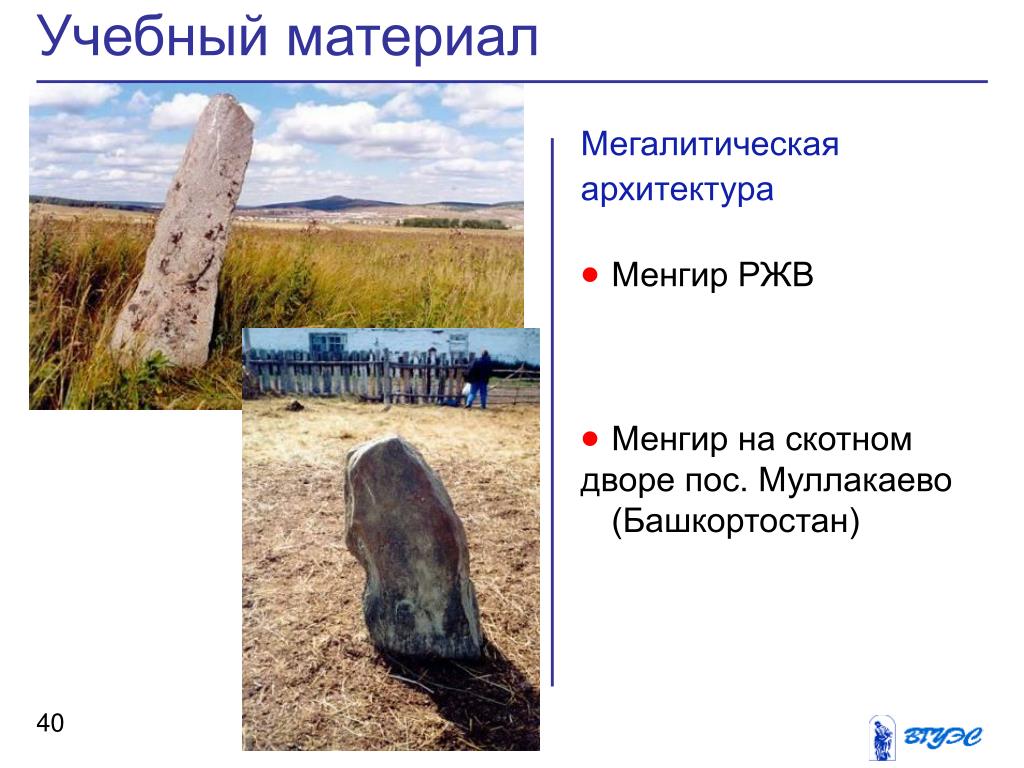 Учебный материал

Мегалитическая архитектура

● Менгир РЖВ

● Менгир на скотном дворе пос. Муллакаево (Башкортостан)

40

ВГУЭС